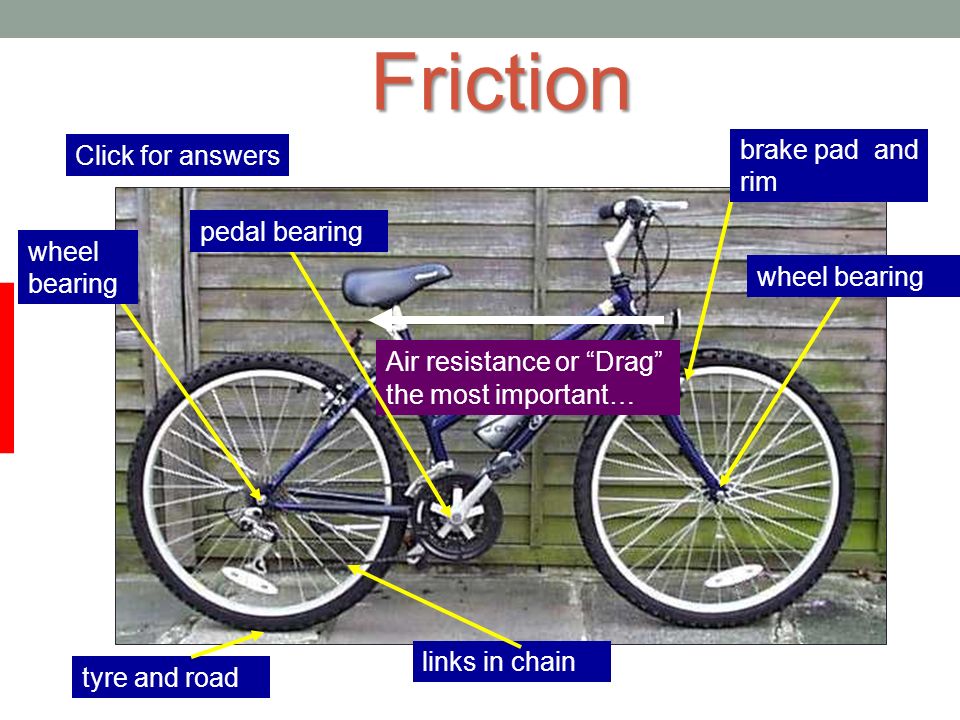 Friction

Click for answers

brake pad and rim

wheel bearing

pedal bearing

wheel bearing

Air resistance or “Drag” the most important…

tyre and road

links in chain